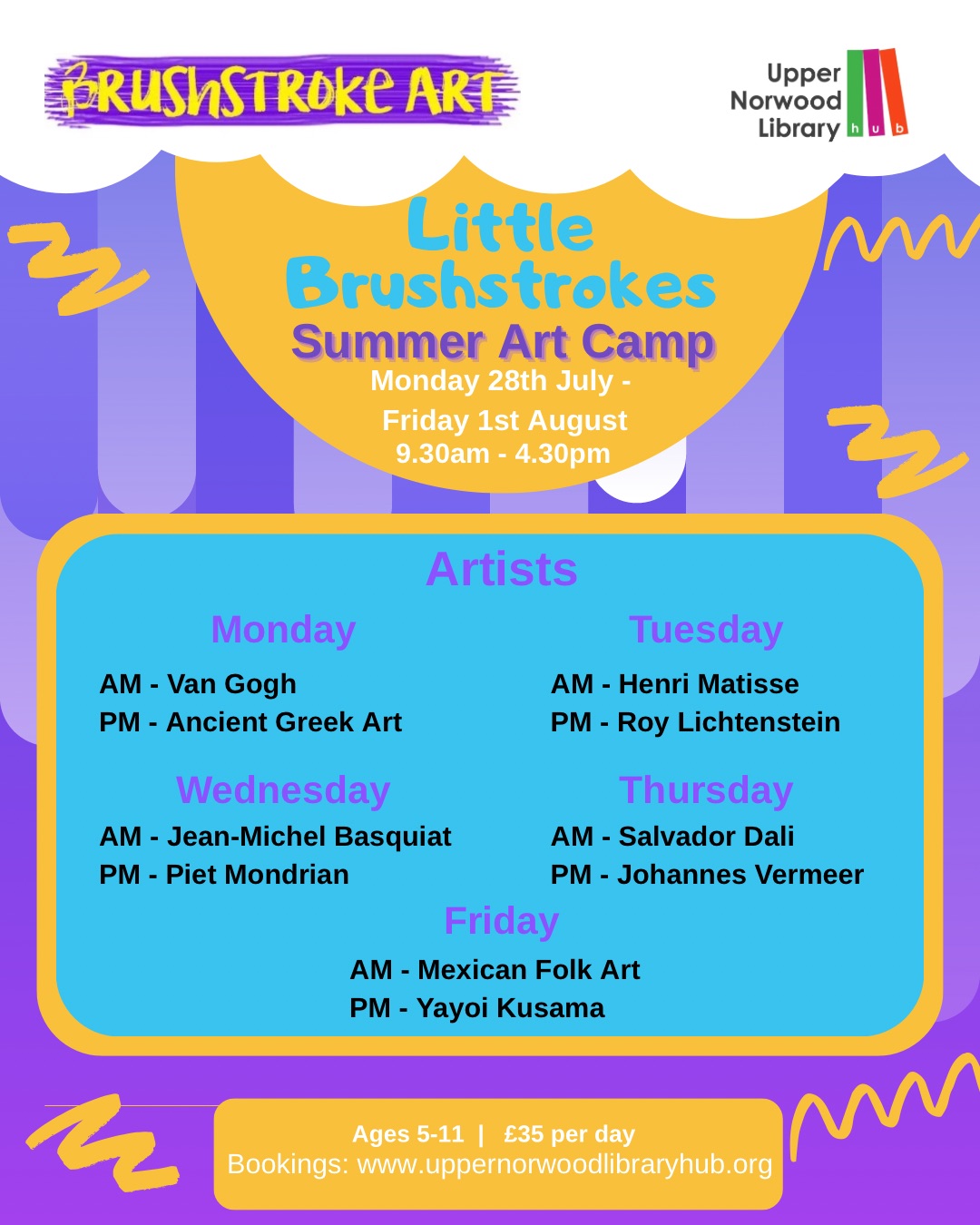 BRUSHSTROKE ART

Upper Norwood Library hub

Little Brushstrokes
Summer Art Camp
Monday 28th July - Friday 1st August
9.30am - 4.30pm

Artists

Monday
AM - Van Gogh
PM - Ancient Greek Art

Tuesday
AM - Henri Matisse
PM - Roy Lichtenstein

Wednesday
AM - Jean-Michel Basquiat
PM - Piet Mondrian

Thursday
AM - Salvador Dali
PM - Johannes Vermeer

Friday
AM - Mexican Folk Art
PM - Yayoi Kusama

Ages 5-11 | £35 per day
Bookings: www.uppernorwoodlibraryhub.org